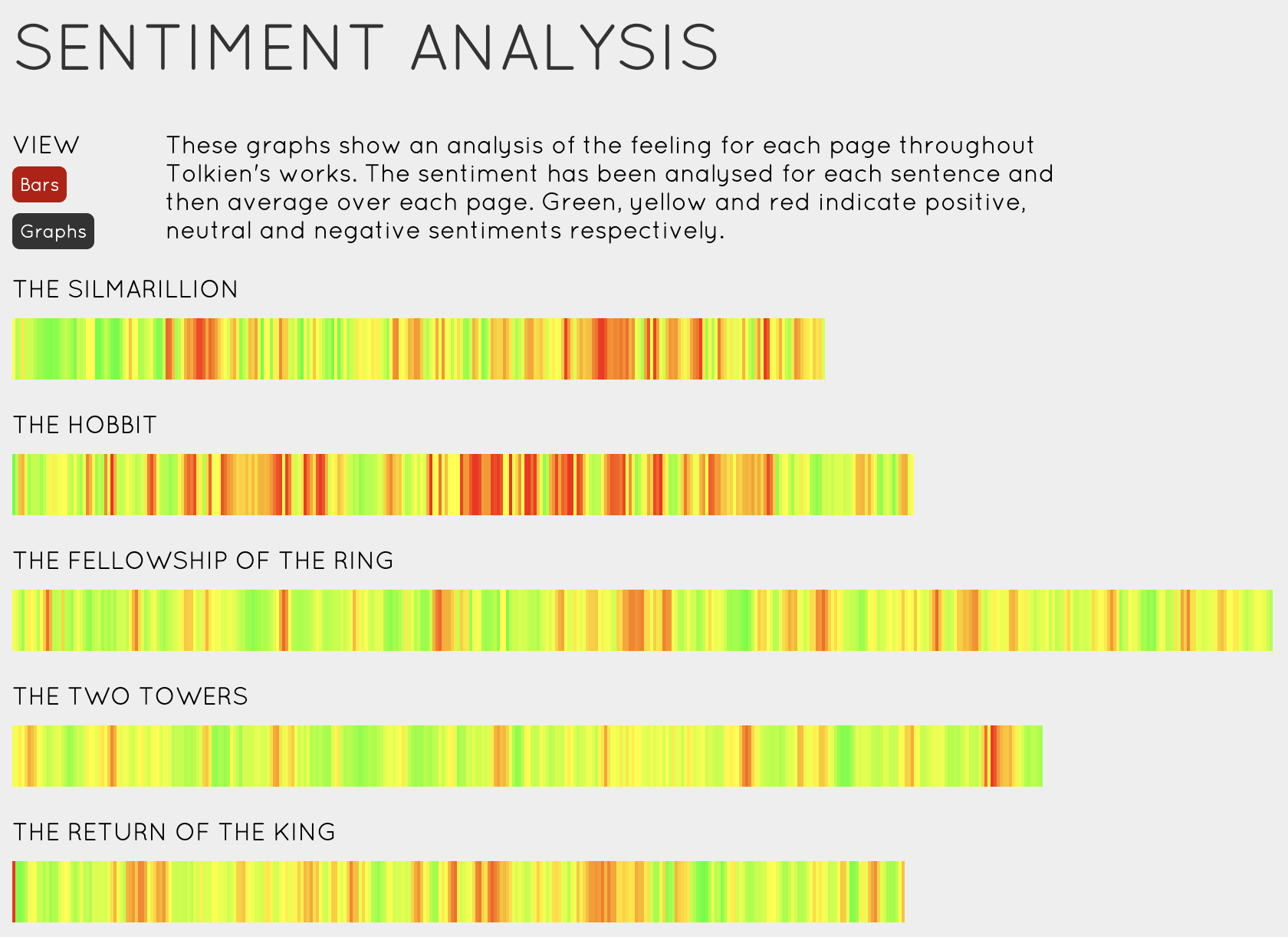 SENTIMENT ANALYSIS

VIEW

Bars

Graphs

These graphs show an analysis of the feeling for each page throughout Tolkien's works. The sentiment has been analysed for each sentence and then average over each page. Green, yellow and red indicate positive, neutral and negative sentiments respectively.

THE SILMARILLION

THE HOBBIT

THE FELLOWSHIP OF THE RING

THE TWO TOWERS

THE RETURN OF THE KING